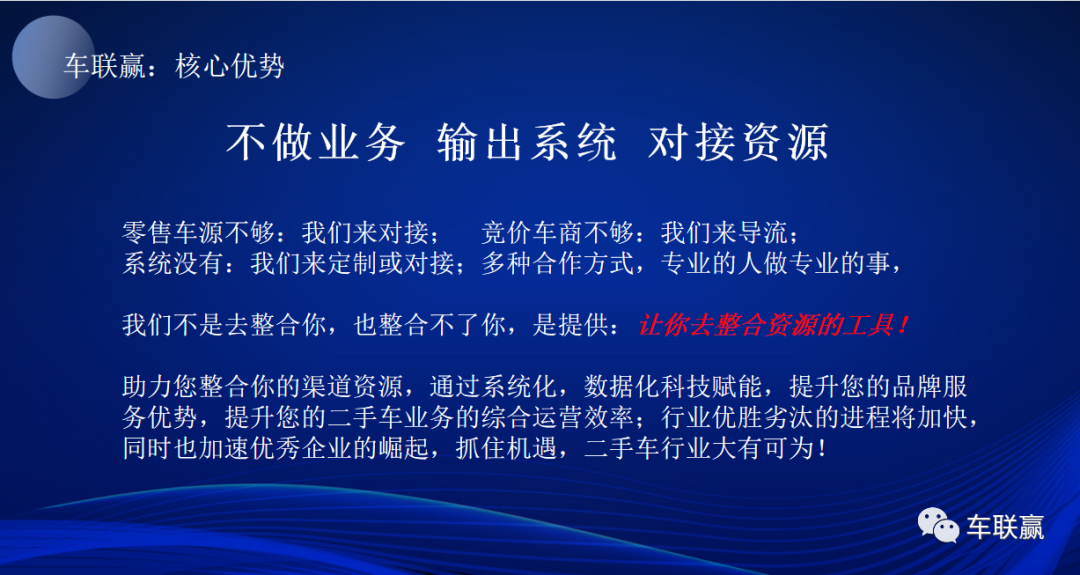 车联赢：核心优势

不做业务 输出系统 对接资源

零售车源不够：我们来对接； 竞价车商不够：我们来导流；
系统没有：我们来定制或对接；多种合作方式，专业的人做专业的事，

我们不是去整合你，也整合不了你，是提供：让你去整合资源的工具！

助力您整合你的渠道资源，通过系统化，数据化科技赋能，提升您的品牌服务优势，提升您的二手车业务的综合运营效率；行业优胜劣汰的进程将加快，同时也加速优秀企业的崛起，抓住机遇，二手车行业大有可为！

车联赢